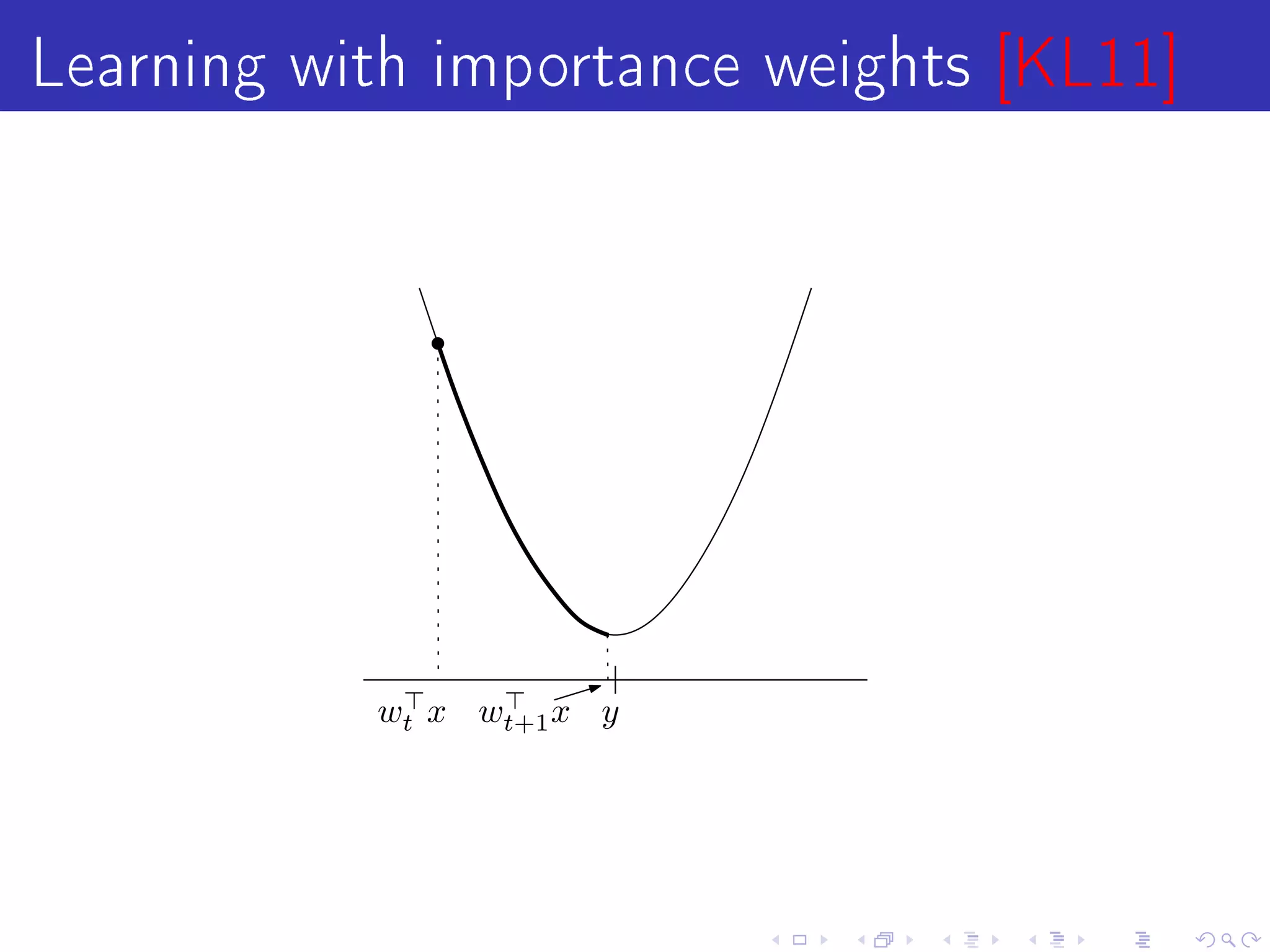 Learning with importance weights [KL11]

$w_t^\top x$ $w_{t+1}^\top x$ $y$